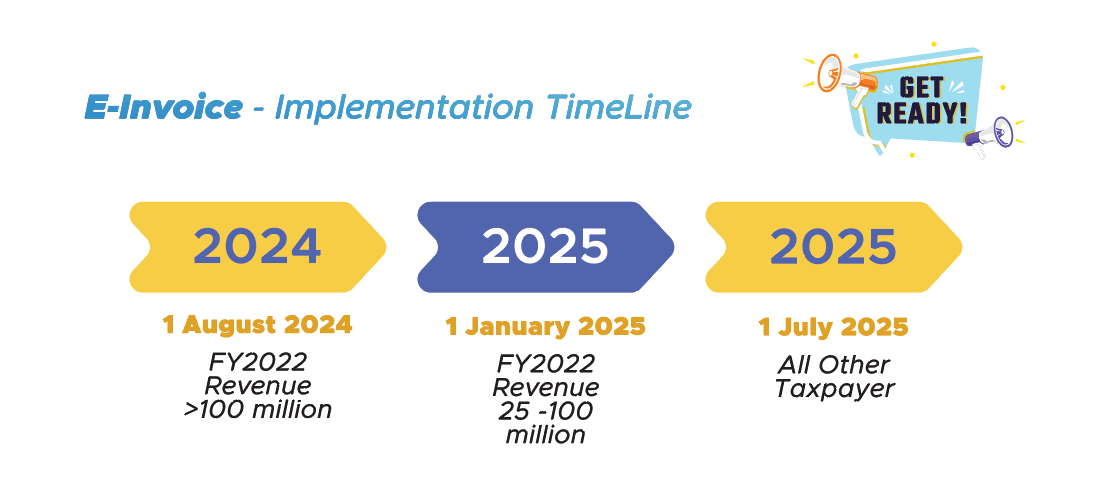 E-Invoice - Implementation TimeLine

GET READY!

2024

1 August 2024

FY2022 Revenue >100 million

2025

1 January 2025

FY2022 Revenue 25 -100 million

2025

1 July 2025

All Other Taxpayer